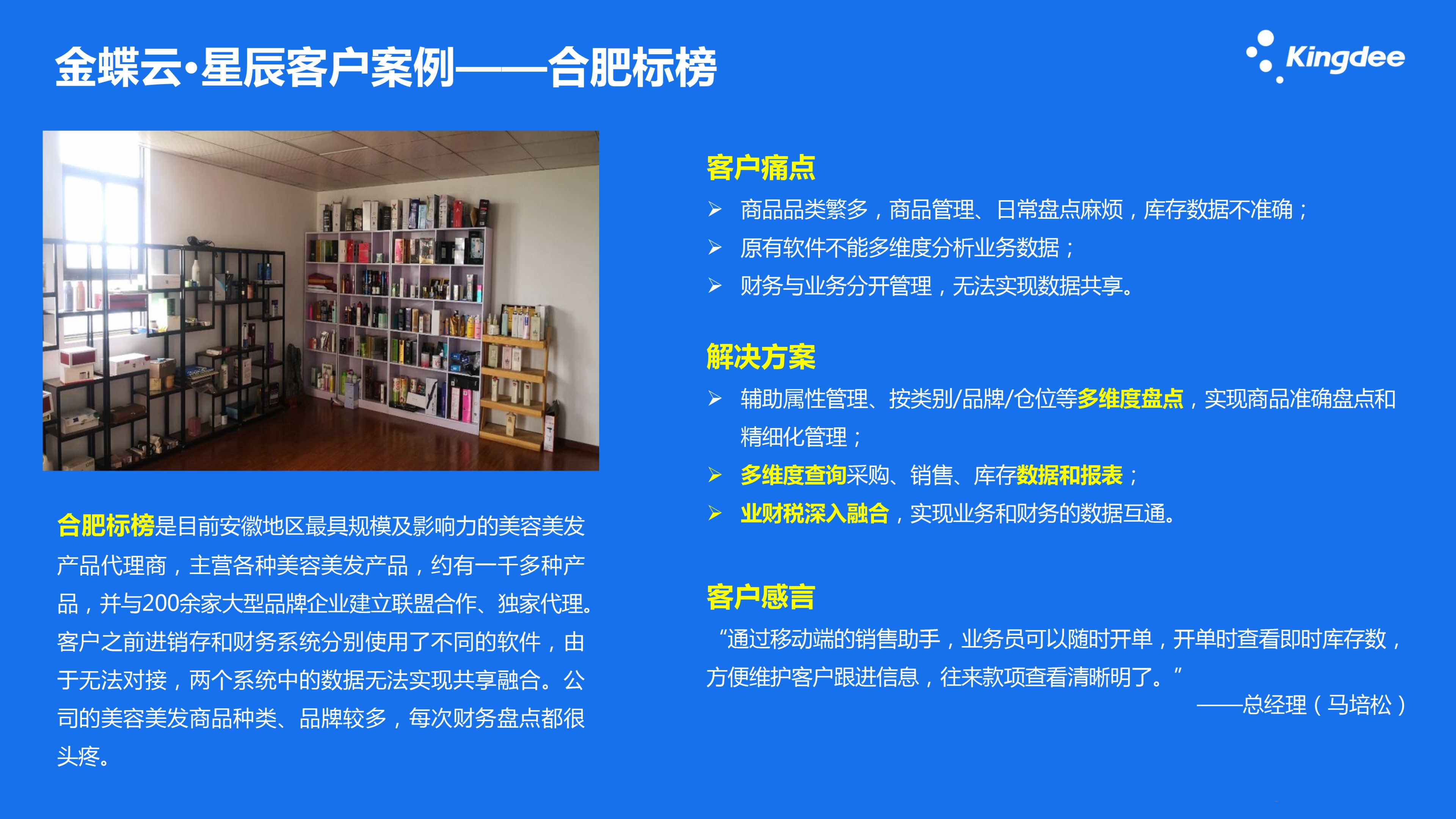 金蝶云·星辰客户案例——合肥标榜

Kingdee

合肥标榜是目前安徽地区最具规模及影响力的美容美发产品代理商，主营各种美容美发产品，约有一千多种产品，并与200余家大型品牌企业建立联盟合作、独家代理。客户之前进销存和财务系统分别使用了不同的软件，由于无法对接，两个系统中的数据无法实现共享融合。公司的美容美发商品种类、品牌较多，每次财务盘点都很头疼。

客户痛点
➢ 商品品类繁多，商品管理、日常盘点麻烦，库存数据不准确；
➢ 原有软件不能多维度分析业务数据；
➢ 财务与业务分开管理，无法实现数据共享。

解决方案
➢ 辅助属性管理、按类别/品牌/仓位等多维度盘点，实现商品准确盘点和精细化管理；
➢ 多维度查询采购、销售、库存数据和报表；
➢ 业财税深入融合，实现业务和财务的数据互通。

客户感言
“通过移动端的销售助手，业务员可以随时开单，开单时查看即时库存数，方便维护客户跟进信息，往来款项查看清晰明了。”
——总经理（马培松）